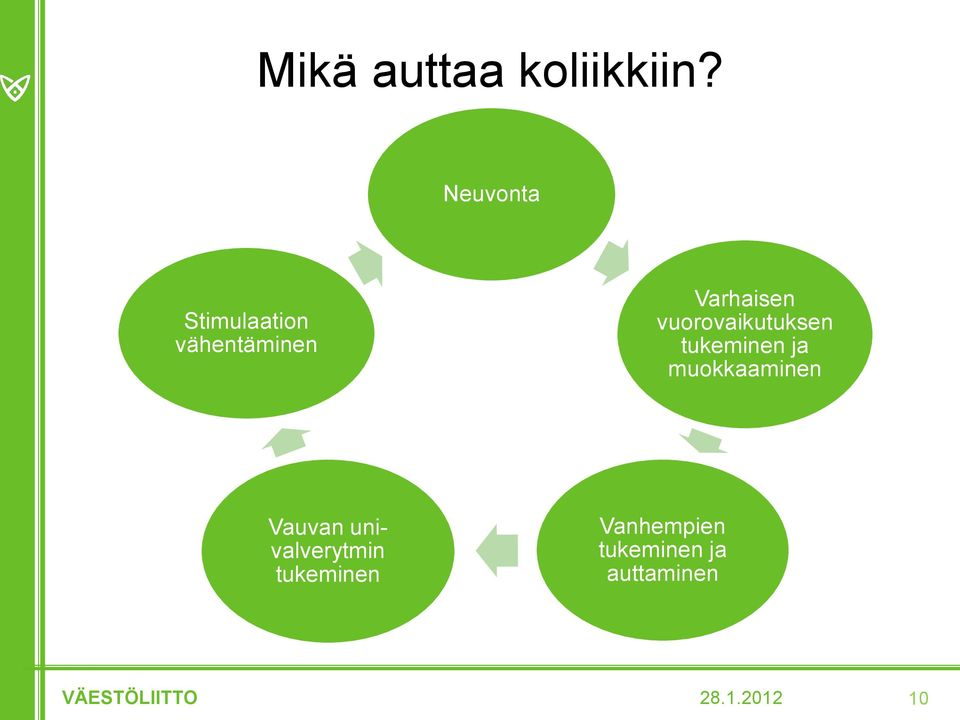 Mikä auttaa koliikkiin?

Neuvonta

Varhaisen vuorovaikutuksen tukeminen ja muokkaaminen

Vanhempien tukeminen ja auttaminen

Vauvan uni-valverytmin tukeminen

Stimulaation vähentäminen

VÄESTÖLIITTO 28.1.2012 10